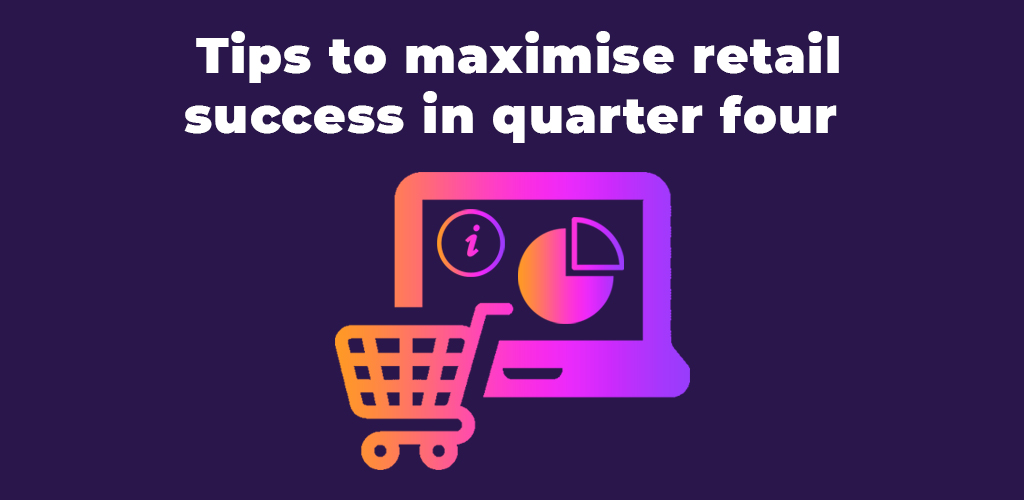 Tips to maximise retail success in quarter four

i